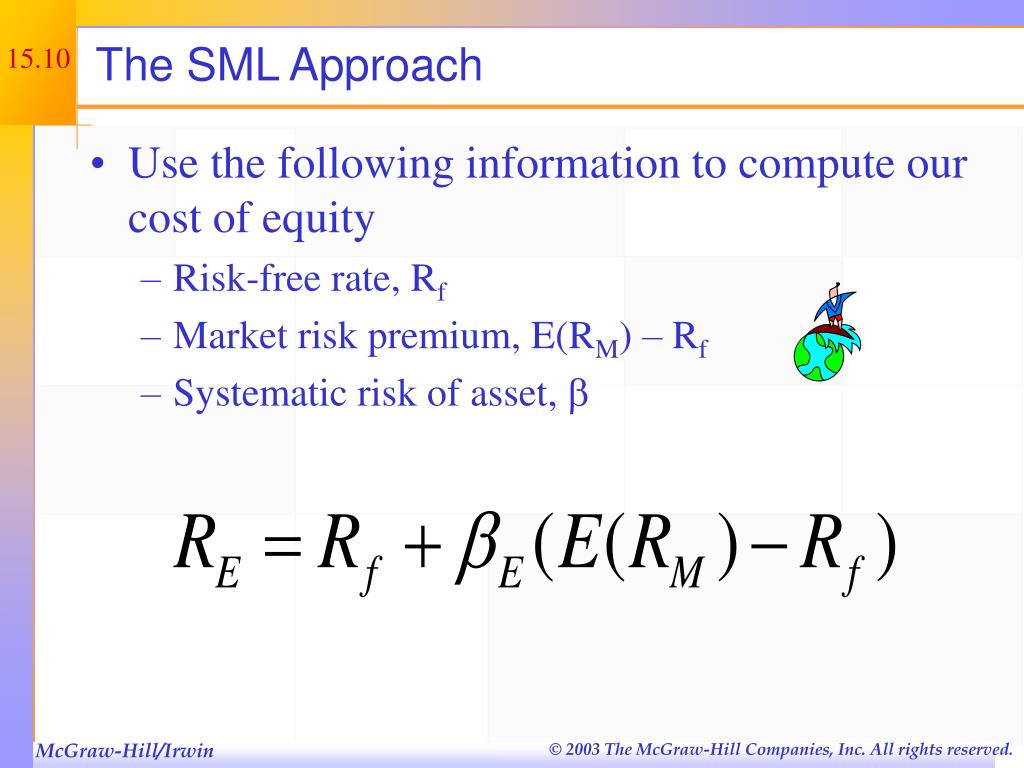 15.10

The SML Approach

• Use the following information to compute our cost of equity
– Risk-free rate, $R_f$
– Market risk premium, $E(R_M) – R_f$
– Systematic risk of asset, $\beta$

$R_E = R_f + \beta_E(E(R_M) - R_f)$

McGraw-Hill/Irwin

© 2003 The McGraw-Hill Companies, Inc. All rights reserved.